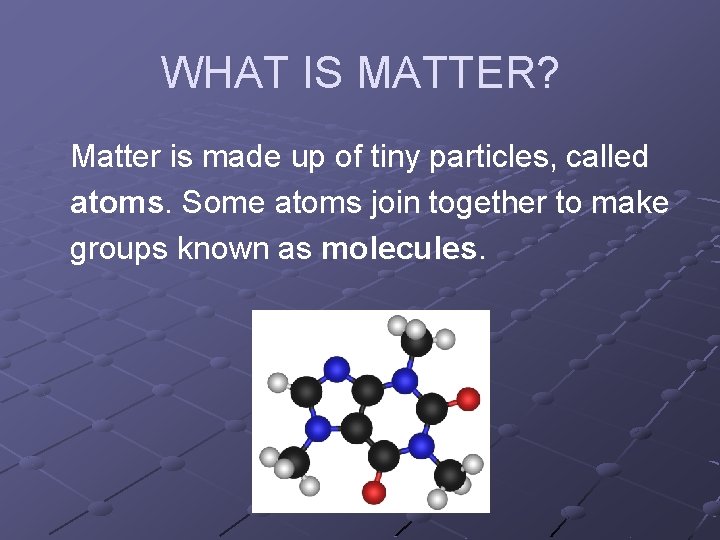 WHAT IS MATTER?

Matter is made up of tiny particles, called atoms. Some atoms join together to make groups known as molecules.